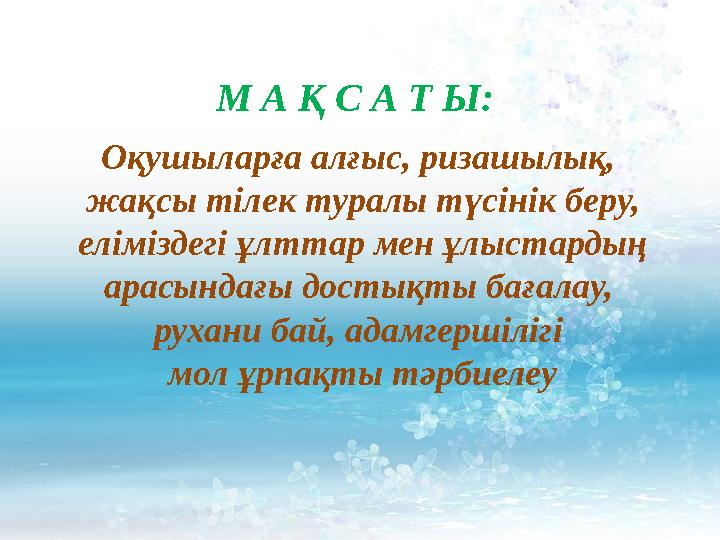 М А Қ С А Т Ы:

Оқушыларға алғыс, ризашылық, жақсы тілек туралы түсінік беру, еліміздегі ұлттар мен ұлыстардың арасындағы достықты бағалау, рухани бай, адамгершілігі мол ұрпақты тәрбиелеу